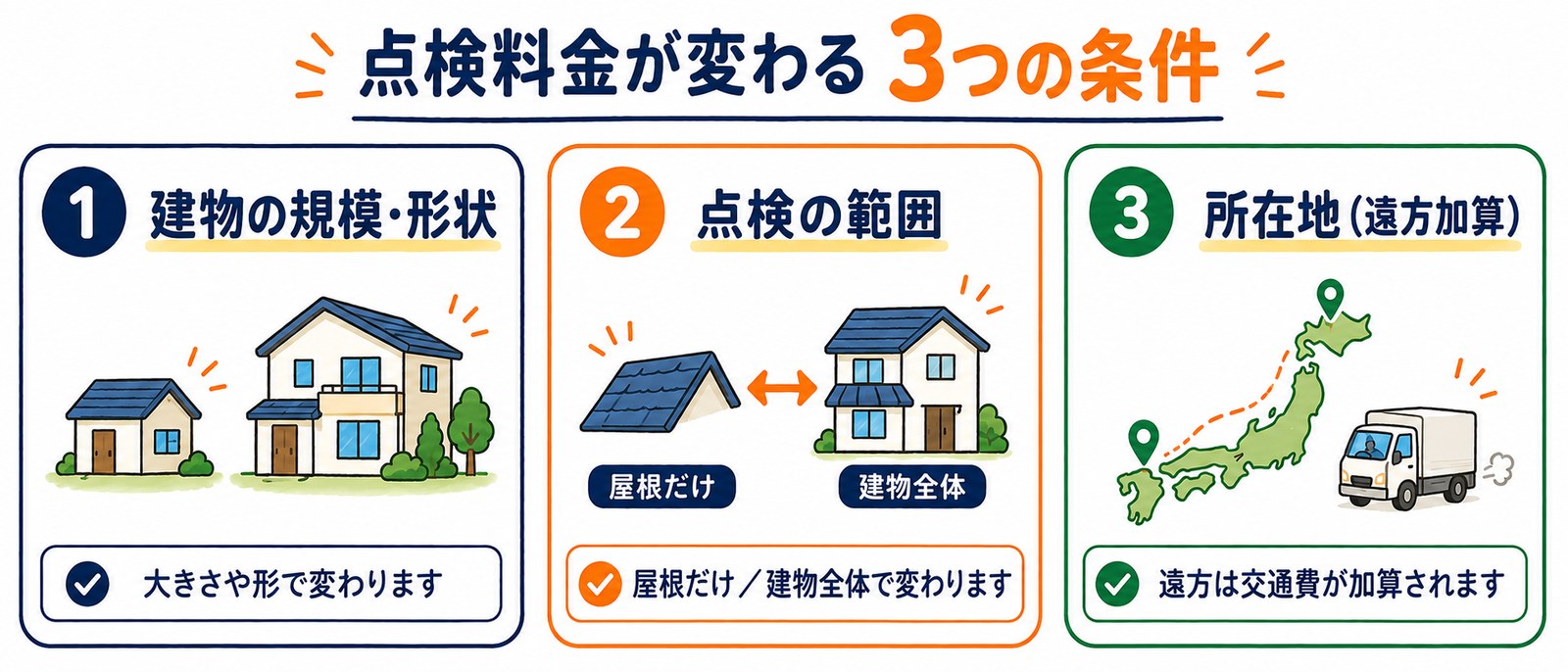 点検料金が変わる 3つの条件

1 建物の規模・形状

大きさや形で変わります

2 点検の範囲

屋根だけ

建物全体

屋根だけ／建物全体で変わります

3 所在地（遠方加算）

遠方は交通費が加算されます